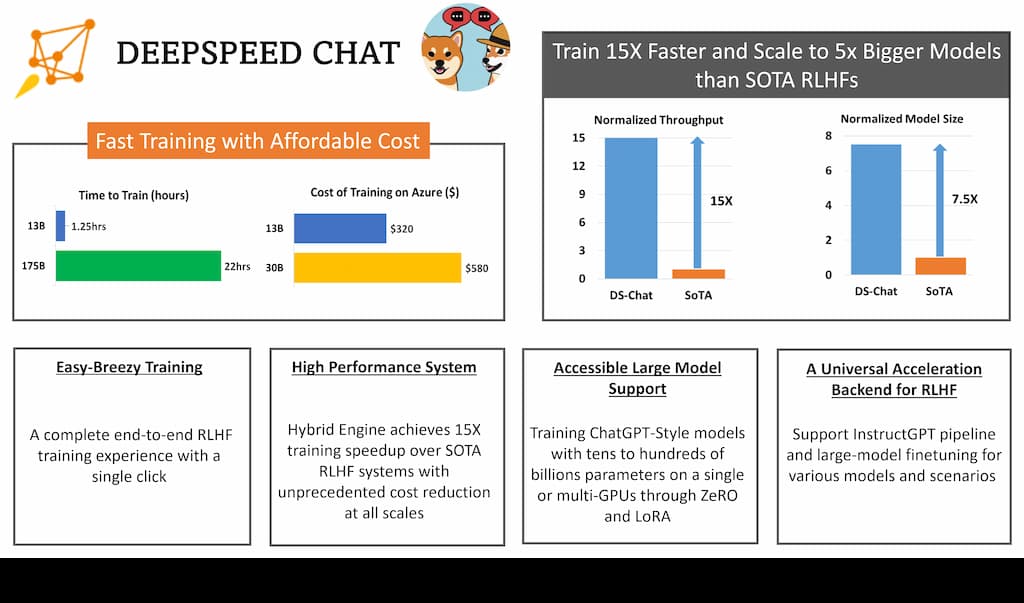 DEEPSPEED CHAT

Fast Training with Affordable Cost

Time to Train (hours)

13B 1.25hrs

175B 22hrs

Cost of Training on Azure ($)

13B $320

30B $580

Train 15X Faster and Scale to 5x Bigger Models than SOTA RLHFs

Normalized Throughput

15
12
9
6
3
0

15X

DS-Chat SoTA

Normalized Model Size

8
6
4
2
0

7.5X

DS-Chat SoTA

Easy-Breezy Training

A complete end-to-end RLHF training experience with a single click

High Performance System

Hybrid Engine achieves 15X training speedup over SOTA RLHF systems with unprecedented cost reduction at all scales

Accessible Large Model Support

Training ChatGPT-Style models with tens to hundreds of billions parameters on a single or multi-GPUs through ZeRO and LoRA

A Universal Acceleration Backend for RLHF

Support InstructGPT pipeline and large-model finetuning for various models and scenarios